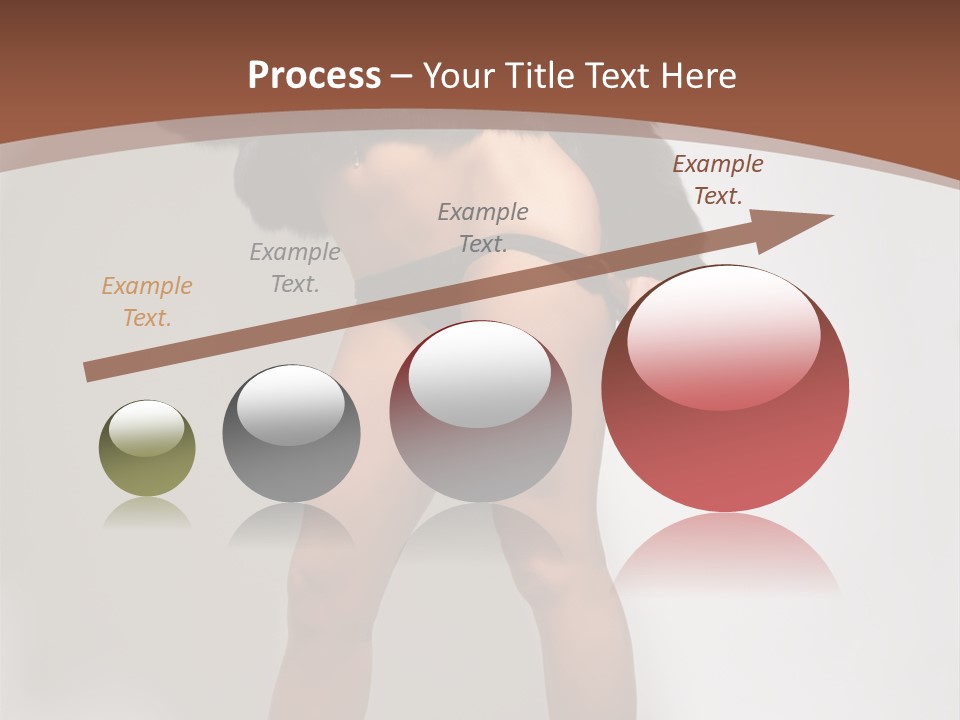 Process – Your Title Text Here

Example Text.

Example Text.

Example Text.

Example Text.